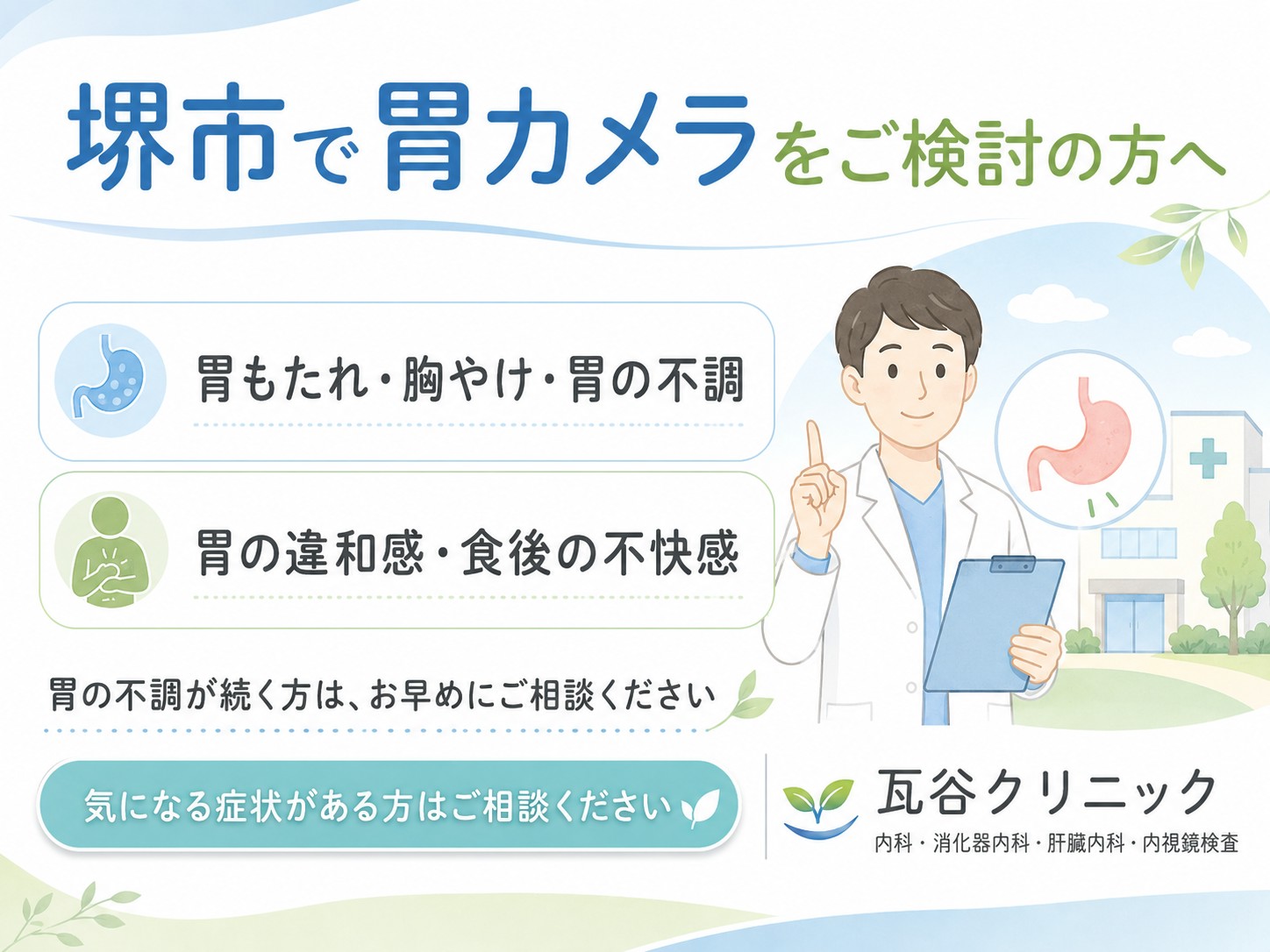 堺市で胃カメラをご検討の方へ

胃もたれ・胸やけ・胃の不調

胃の違和感・食後の不快感

胃の不調が続く方は、お早めにご相談ください

気になる症状がある方はご相談ください

瓦谷クリニック
内科・消化器内科・肝臓内科・内視鏡検査